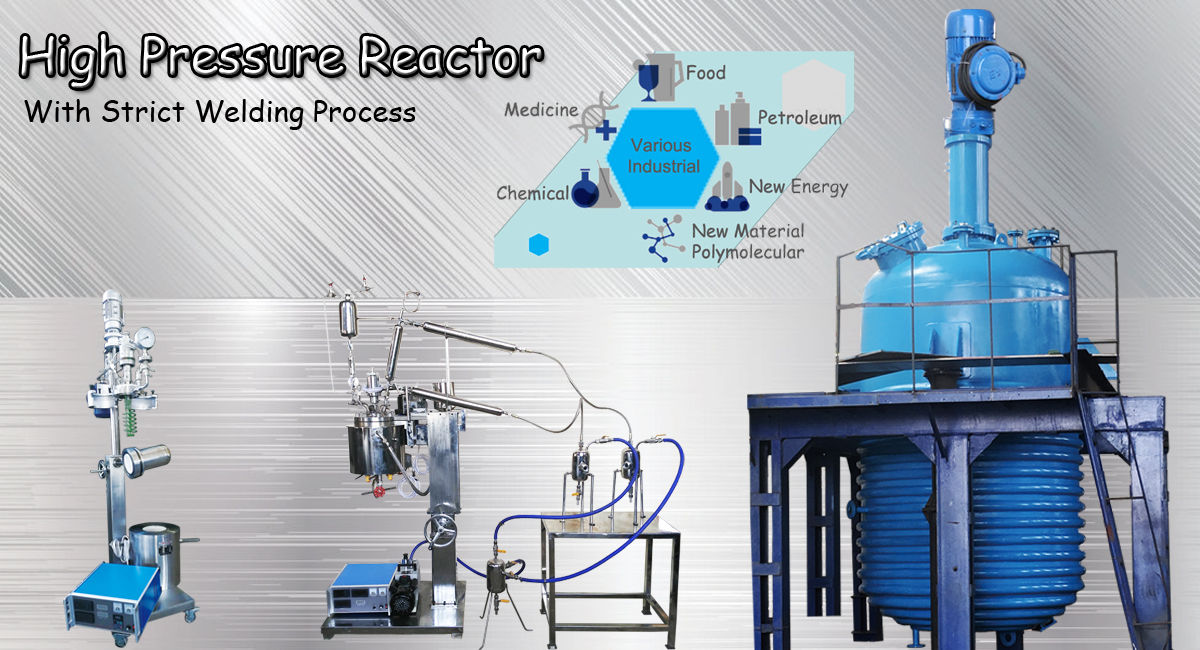 High Pressure Reactor
With Strict Welding Process

Food
Medicine
Petroleum
Various Industrial
Chemical
New Energy
New Material Polymolecular